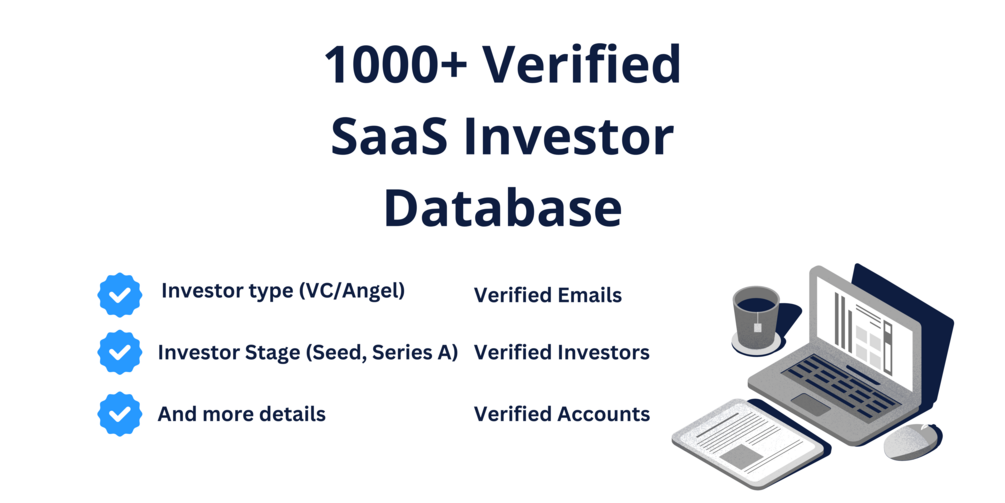 1000+ Verified SaaS Investor Database

Investor type (VC/Angel)

Investor Stage (Seed, Series A)

And more details

Verified Emails

Verified Investors

Verified Accounts